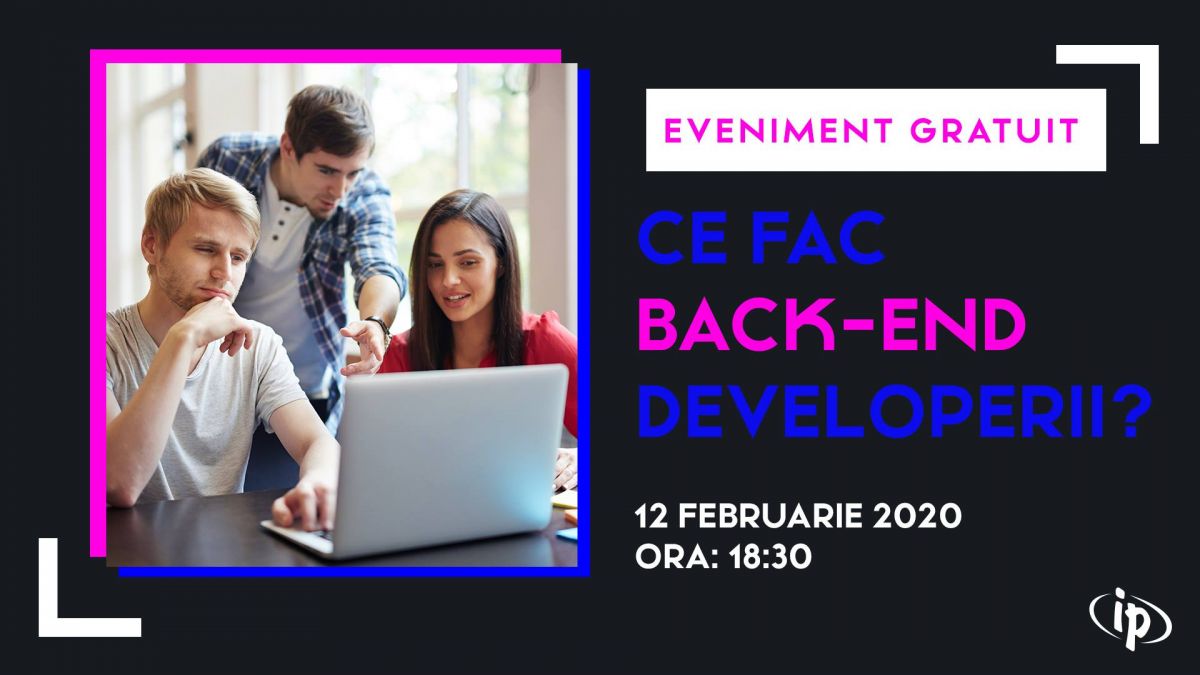 EVENIMENT GRATUIT

CE FAC BACK-END DEVELOPERII?

12 FEBRUARIE 2020
ORA: 18:30

ip